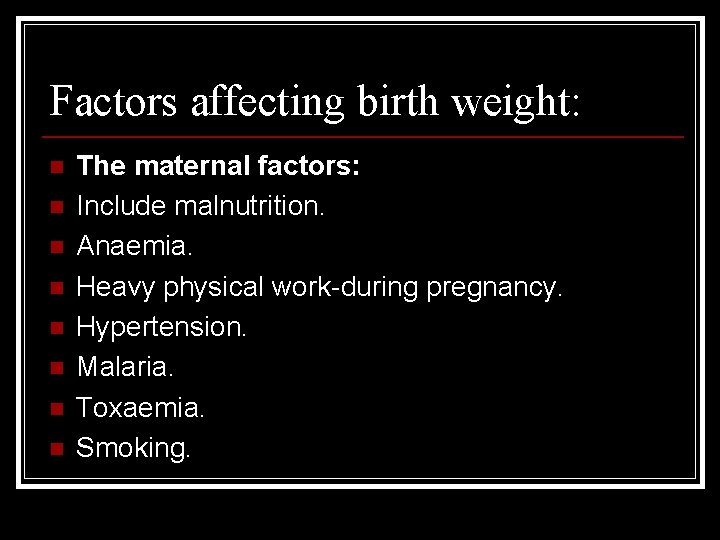 Factors affecting birth weight:

- The maternal factors:
- Include malnutrition.
- Anaemia.
- Heavy physical work-during pregnancy.
- Hypertension.
- Malaria.
- Toxaemia.
- Smoking.